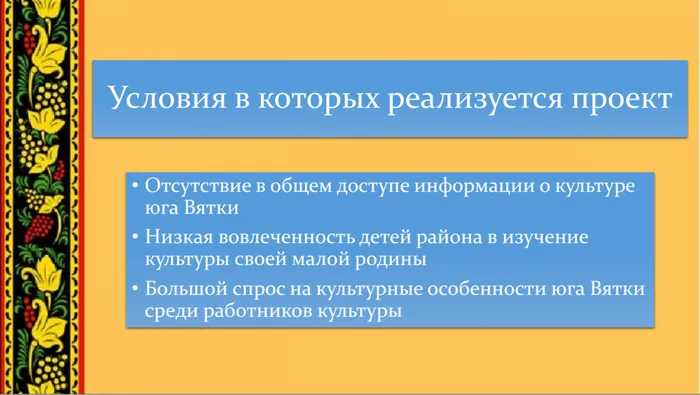 Условия в которых реализуется проект

• Отсутствие в общем доступе информации о культуре юга Вятки
• Низкая вовлеченность детей района в изучение культуры своей малой родины
• Большой спрос на культурные особенности юга Вятки среди работников культуры